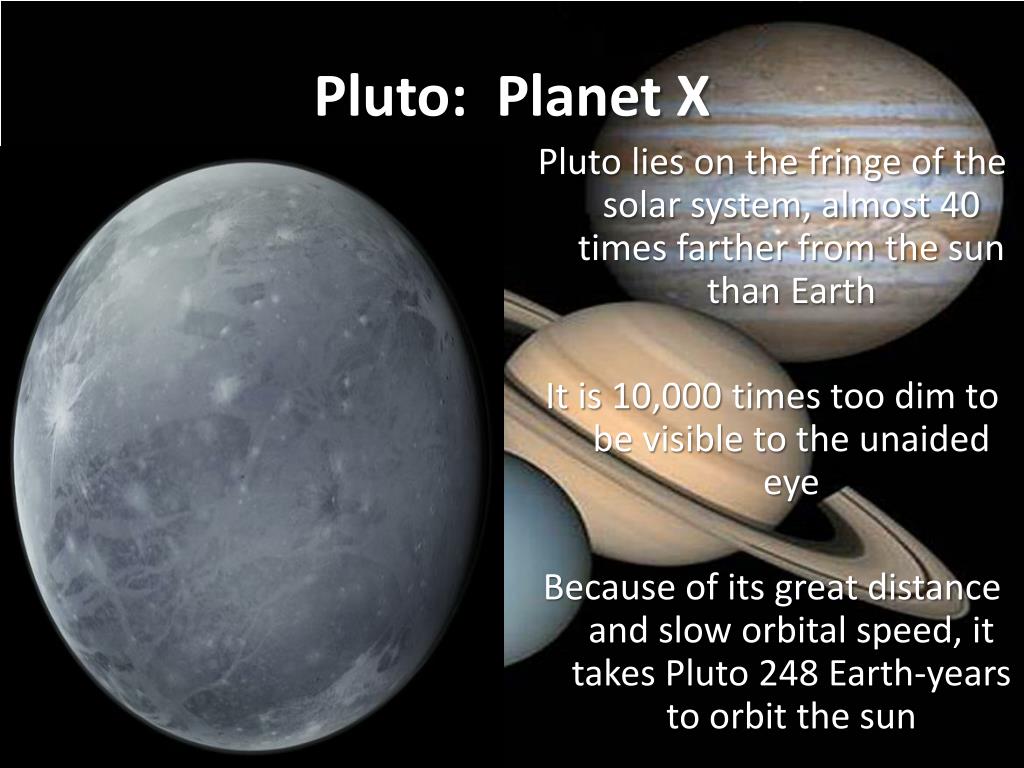 Pluto: Planet X

Pluto lies on the fringe of the solar system, almost 40 times farther from the sun than Earth

It is 10,000 times too dim to be visible to the unaided eye

Because of its great distance and slow orbital speed, it takes Pluto 248 Earth-years to orbit the sun